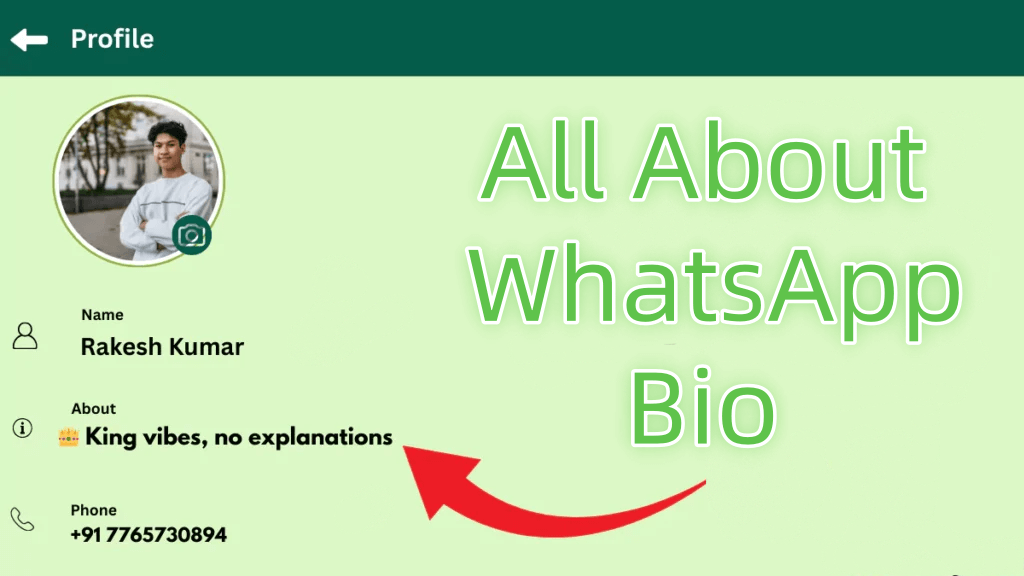 Profile

All About WhatsApp Bio

Name
Rakesh Kumar

About
👑 King vibes, no explanations

Phone
+91 7765730894